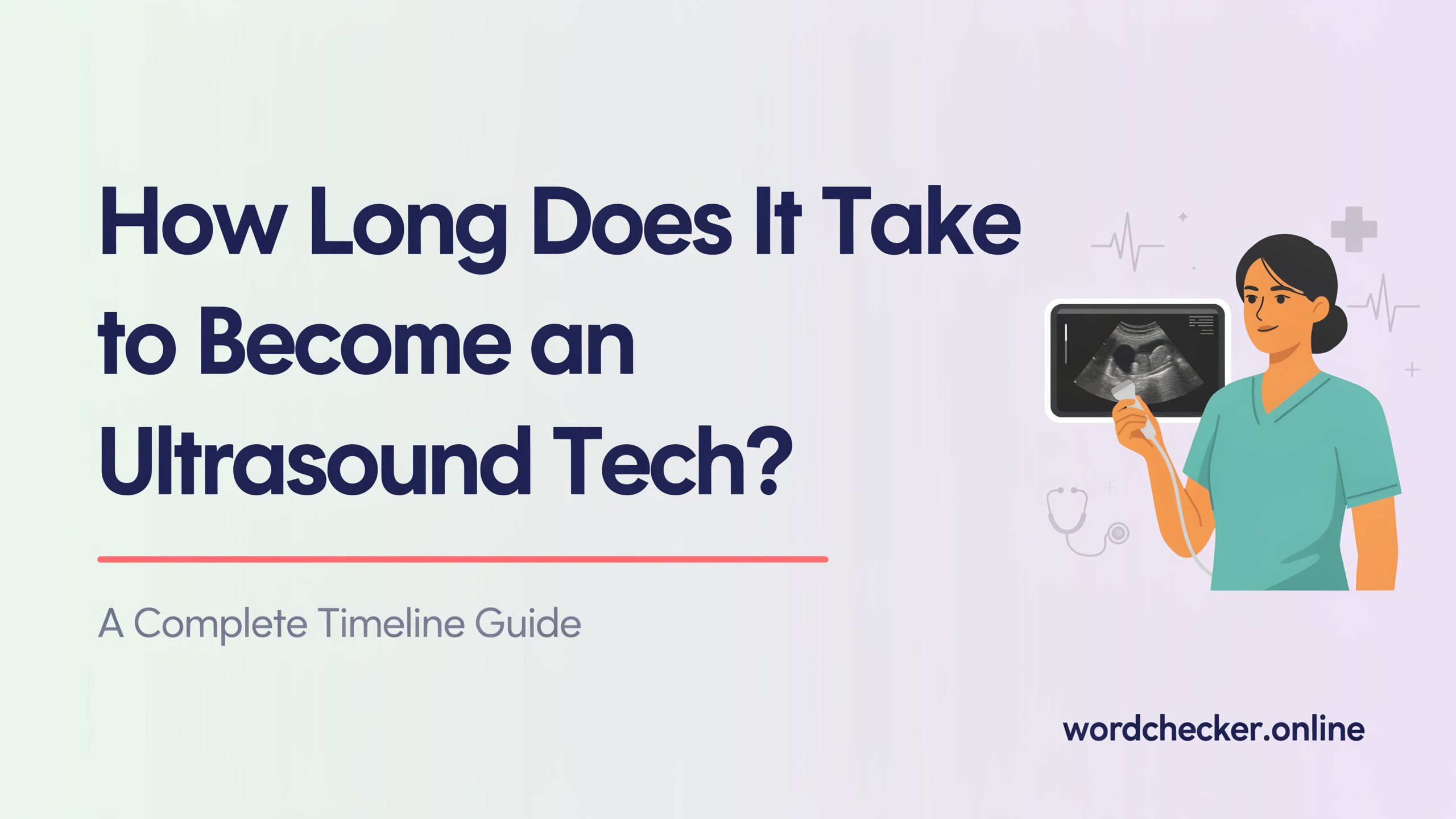 How Long Does It Take to Become an Ultrasound Tech?

A Complete Timeline Guide

wordchecker.online